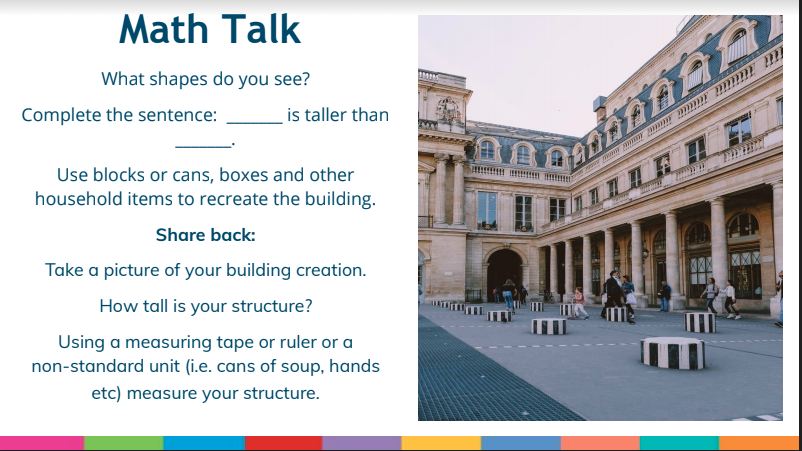 Math Talk

What shapes do you see?

Complete the sentence: _______ is taller than _______.

Use blocks or cans, boxes and other household items to recreate the building.

Share back:

Take a picture of your building creation.

How tall is your structure?

Using a measuring tape or ruler or a non-standard unit (i.e. cans of soup, hands etc) measure your structure.